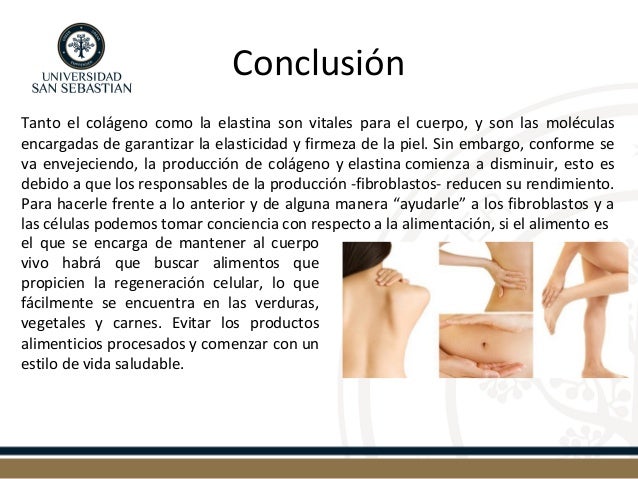 UNIVERSIDAD SAN SEBASTIAN

Conclusión

Tanto el colágeno como la elastina son vitales para el cuerpo, y son las moléculas encargadas de garantizar la elasticidad y firmeza de la piel. Sin embargo, conforme se va envejeciendo, la producción de colágeno y elastina comienza a disminuir, esto es debido a que los responsables de la producción -fibroblastos- reducen su rendimiento. Para hacerle frente a lo anterior y de alguna manera “ayudarle” a los fibroblastos y a las células podemos tomar conciencia con respecto a la alimentación, si el alimento es el que se encarga de mantener al cuerpo vivo habrá que buscar alimentos que propicien la regeneración celular, lo que fácilmente se encuentra en las verduras, vegetales y carnes. Evitar los productos alimenticios procesados y comenzar con un estilo de vida saludable.